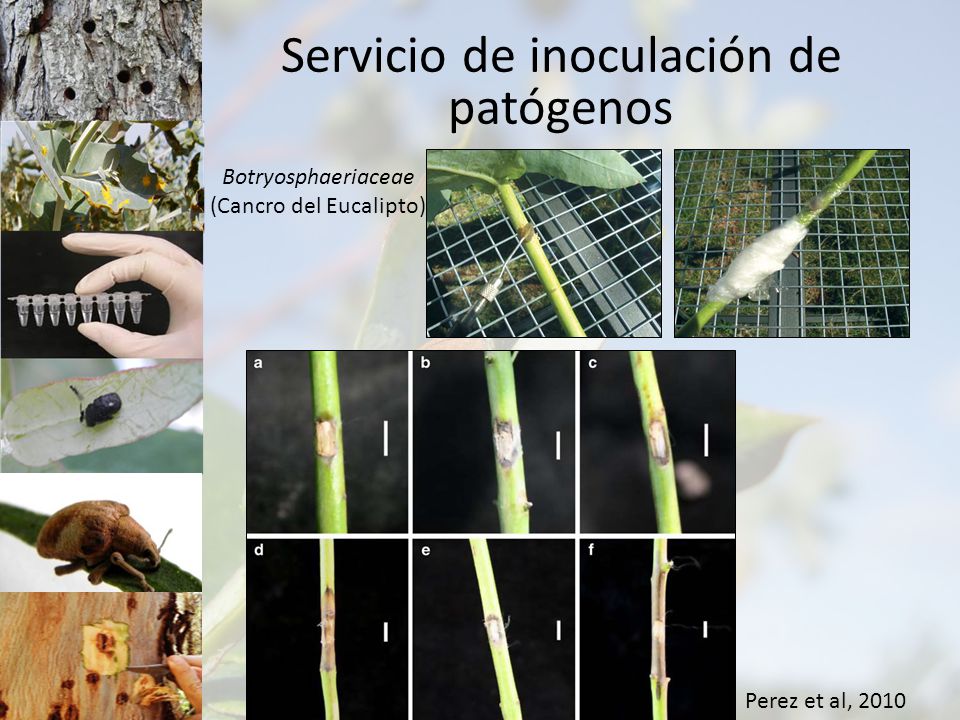 Servicio de inoculación de patógenos

Botryosphaeriaceae
(Cancro del Eucalipto)

a

b

c

d

e

f

Perez et al, 2010